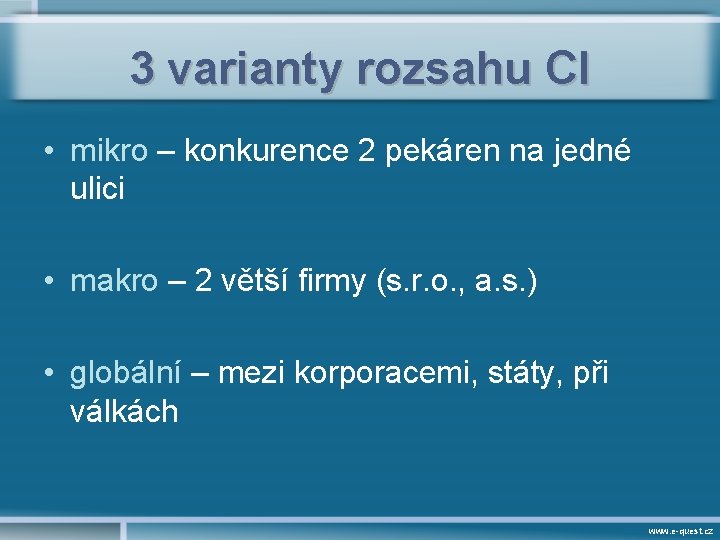 3 varianty rozsahu CI

• mikro – konkurence 2 pekáren na jedné ulici

• makro – 2 větší firmy (s.r.o., a.s.)

• globální – mezi korporacemi, státy, při válkách

www.e-quest.cz